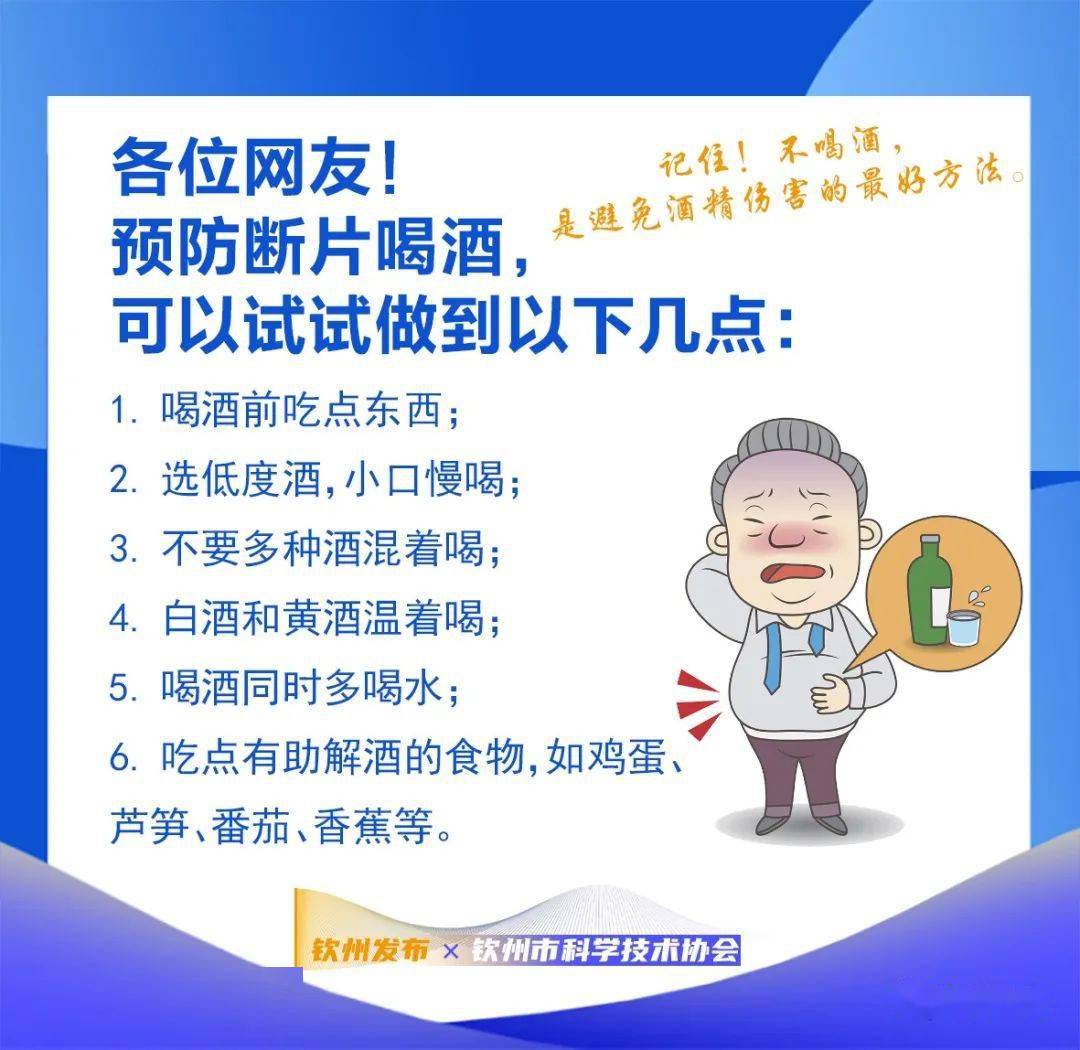 各位网友！
预防断片喝酒，
可以试试做到以下几点：

记住！不喝酒，
是避免酒精伤害的最好方法。

1. 喝酒前吃点东西；

2. 选低度酒，小口慢喝；

3. 不要多种酒混着喝；

4. 白酒和黄酒温着喝；

5. 喝酒同时多喝水；

6. 吃点有助解酒的食物，如鸡蛋、芦笋、番茄、香蕉等。

钦州发布 × 钦州市科学技术协会